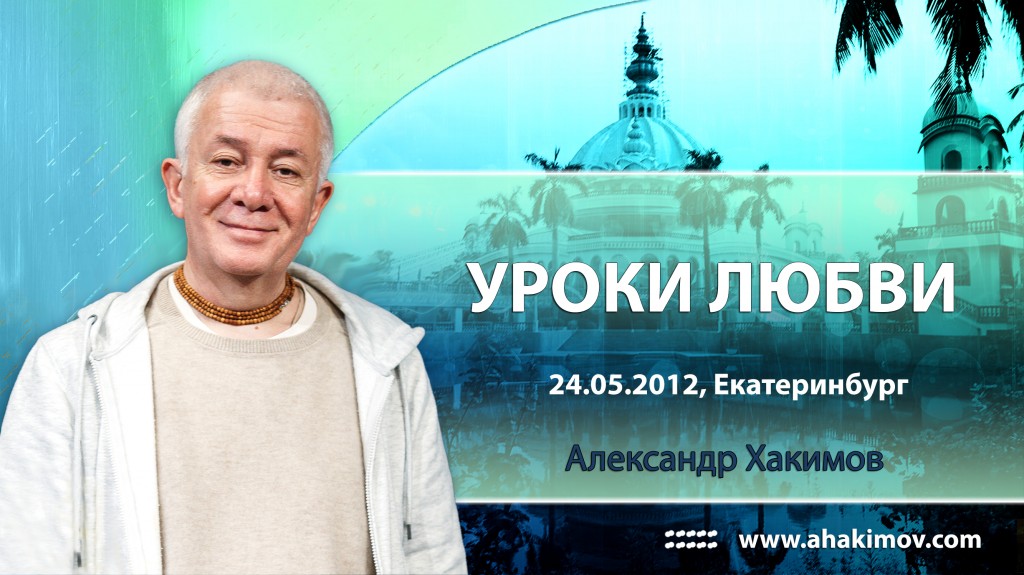 УРОКИ ЛЮБВИ

24.05.2012, Екатеринбург

Александр Хакимов

www.ahakimov.com